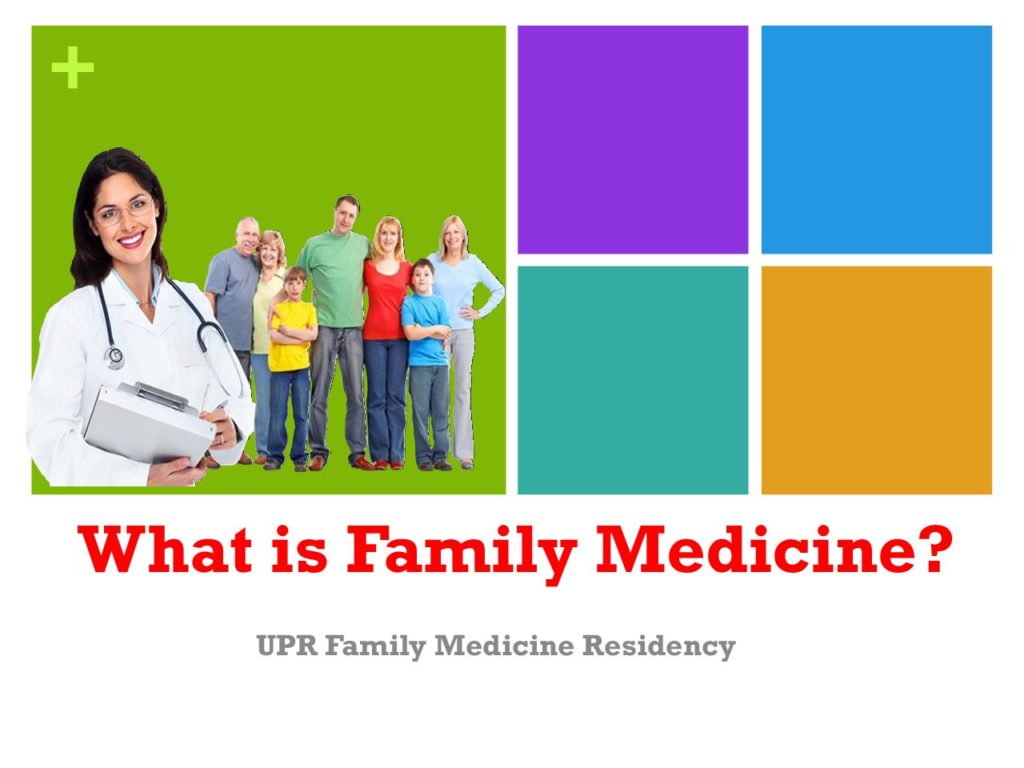 +

What is Family Medicine?

UPR Family Medicine Residency